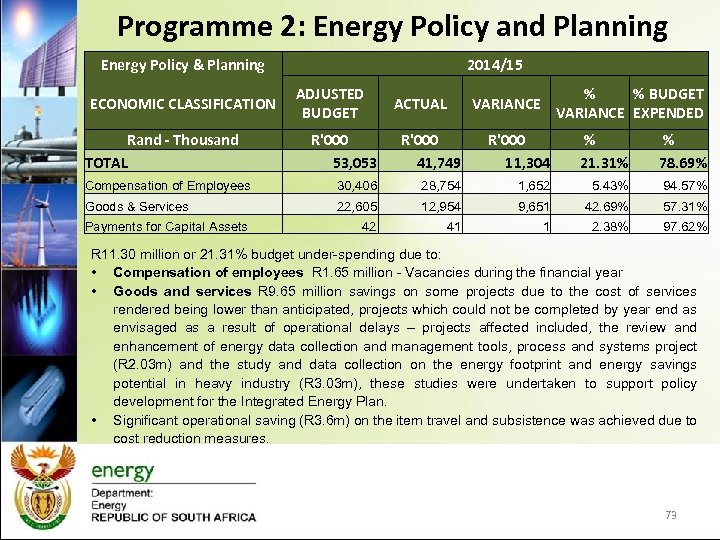 Programme 2: Energy Policy and Planning

| Energy Policy & Planning | 2014/15 | | | | |
|---|---|---|---|---|---|
| ECONOMIC CLASSIFICATION | ADJUSTED BUDGET | ACTUAL | VARIANCE | % VARIANCE | % BUDGET EXPENDED |
| Rand - Thousand | R'000 | R'000 | R'000 | % | % |
| TOTAL | 53,053 | 41,749 | 11,304 | 21.31% | 78.69% |
| Compensation of Employees | 30,406 | 28,754 | 1,652 | 5.43% | 94.57% |
| Goods & Services | 22,605 | 12,954 | 9,651 | 42.69% | 57.31% |
| Payments for Capital Assets | 42 | 41 | 1 | 2.38% | 97.62% |

R11.30 million or 21.31% budget under-spending due to:
• Compensation of employees R1.65 million - Vacancies during the financial year
• Goods and services R9.65 million savings on some projects due to the cost of services rendered being lower than anticipated, projects which could not be completed by year end as envisaged as a result of operational delays – projects affected included, the review and enhancement of energy data collection and management tools, process and systems project (R2.03m) and the study and data collection on the energy footprint and energy savings potential in heavy industry (R3.03m), these studies were undertaken to support policy development for the Integrated Energy Plan.
• Significant operational saving (R3.6m) on the item travel and subsistence was achieved due to cost reduction measures.

energy
Department:
Energy
REPUBLIC OF SOUTH AFRICA

73